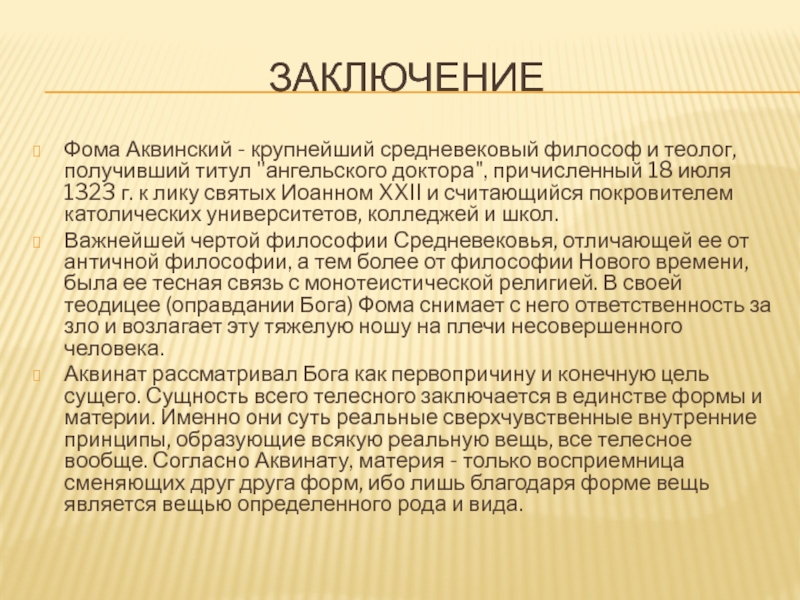 ЗАКЛЮЧЕНИЕ

Фома Аквинский - крупнейший средневековый философ и теолог, получивший титул "ангельского доктора", причисленный 18 июля 1323 г. к лику святых Иоанном XXII и считающийся покровителем католических университетов, колледжей и школ.

Важнейшей чертой философии Средневековья, отличающей ее от античной философии, а тем более от философии Нового времени, была ее тесная связь с монотеистической религией. В своей теодицее (оправдании Бога) Фома снимает с него ответственность за зло и возлагает эту тяжелую ношу на плечи несовершенного человека.

Аквинат рассматривал Бога как первопричину и конечную цель сущего. Сущность всего телесного заключается в единстве формы и материи. Именно они суть реальные сверхчувственные внутренние принципы, образующие всякую реальную вещь, все телесное вообще. Согласно Аквинату, материя - только восприемница сменяющих друг друга форм, ибо лишь благодаря форме вещь является вещью определенного рода и вида.